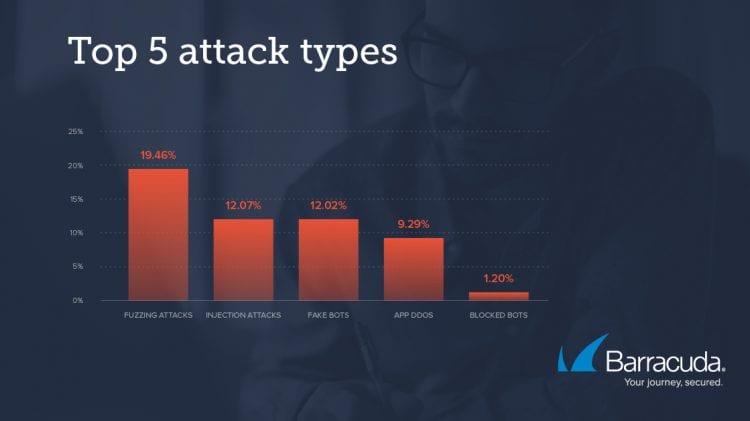 Top 5 attack types

25%
20%
15%
10%
5%
0%

19.46%
12.07%
12.02%
9.29%
1.20%

FUZZING ATTACKS
INJECTION ATTACKS
FAKE BOTS
APP DDOS
BLOCKED BOTS

Barracuda.
Your journey, secured.